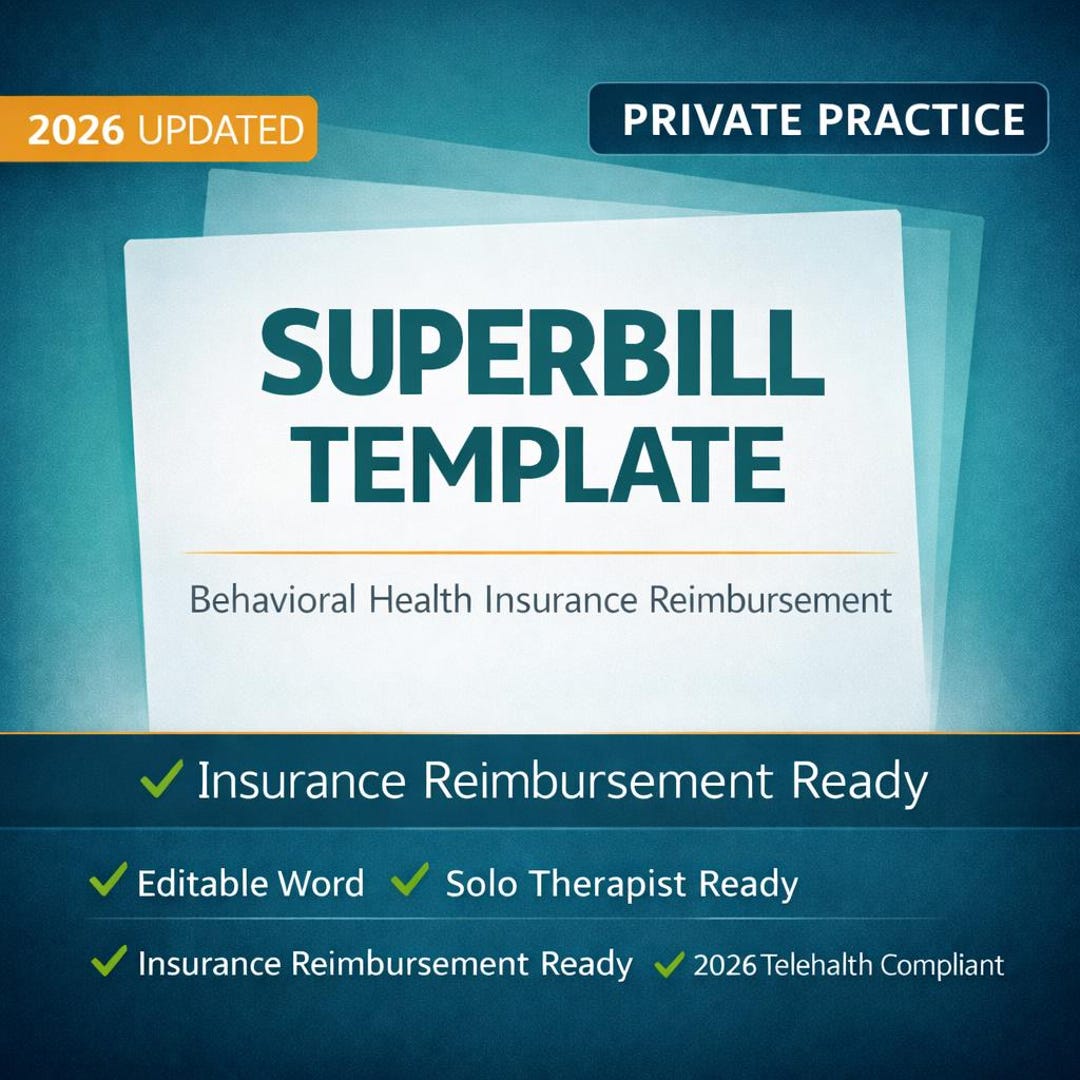 2026 UPDATED

PRIVATE PRACTICE

SUPERBILL TEMPLATE

Behavioral Health Insurance Reimbursement

✓ Insurance Reimbursement Ready

✓ Editable Word ✓ Solo Therapist Ready

✓ Insurance Reimbursement Ready ✓ 2026 Telehealth Compliant